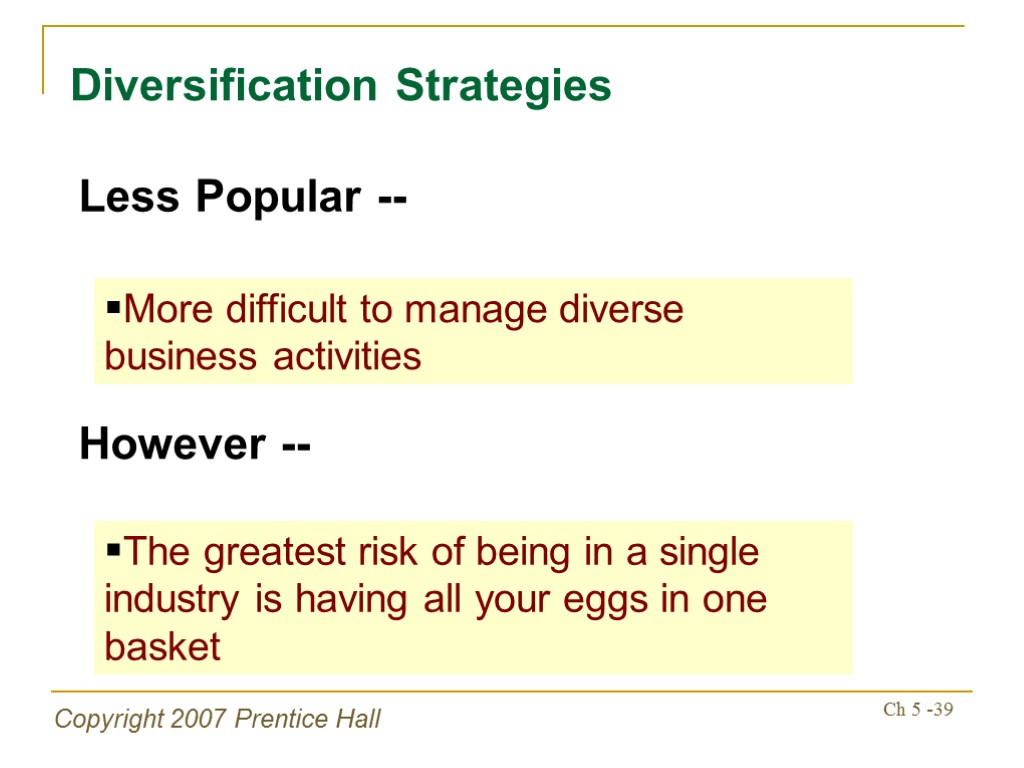 Diversification Strategies

Less Popular --

▪More difficult to manage diverse business activities

However --

▪The greatest risk of being in a single industry is having all your eggs in one basket

Copyright 2007 Prentice Hall

Ch 5 -39